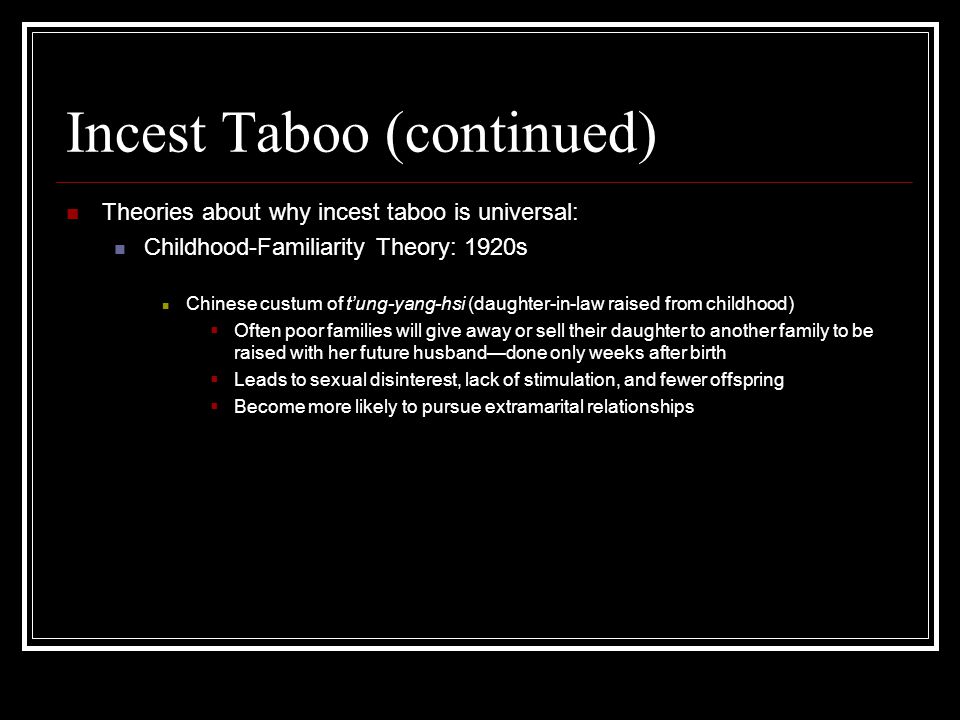 Incest Taboo (continued)

Theories about why incest taboo is universal:

Childhood-Familiarity Theory: 1920s

Chinese custum of t'ung-yang-hsi (daughter-in-law raised from childhood)

Often poor families will give away or sell their daughter to another family to be raised with her future husband—done only weeks after birth

Leads to sexual disinterest, lack of stimulation, and fewer offspring

Become more likely to pursue extramarital relationships